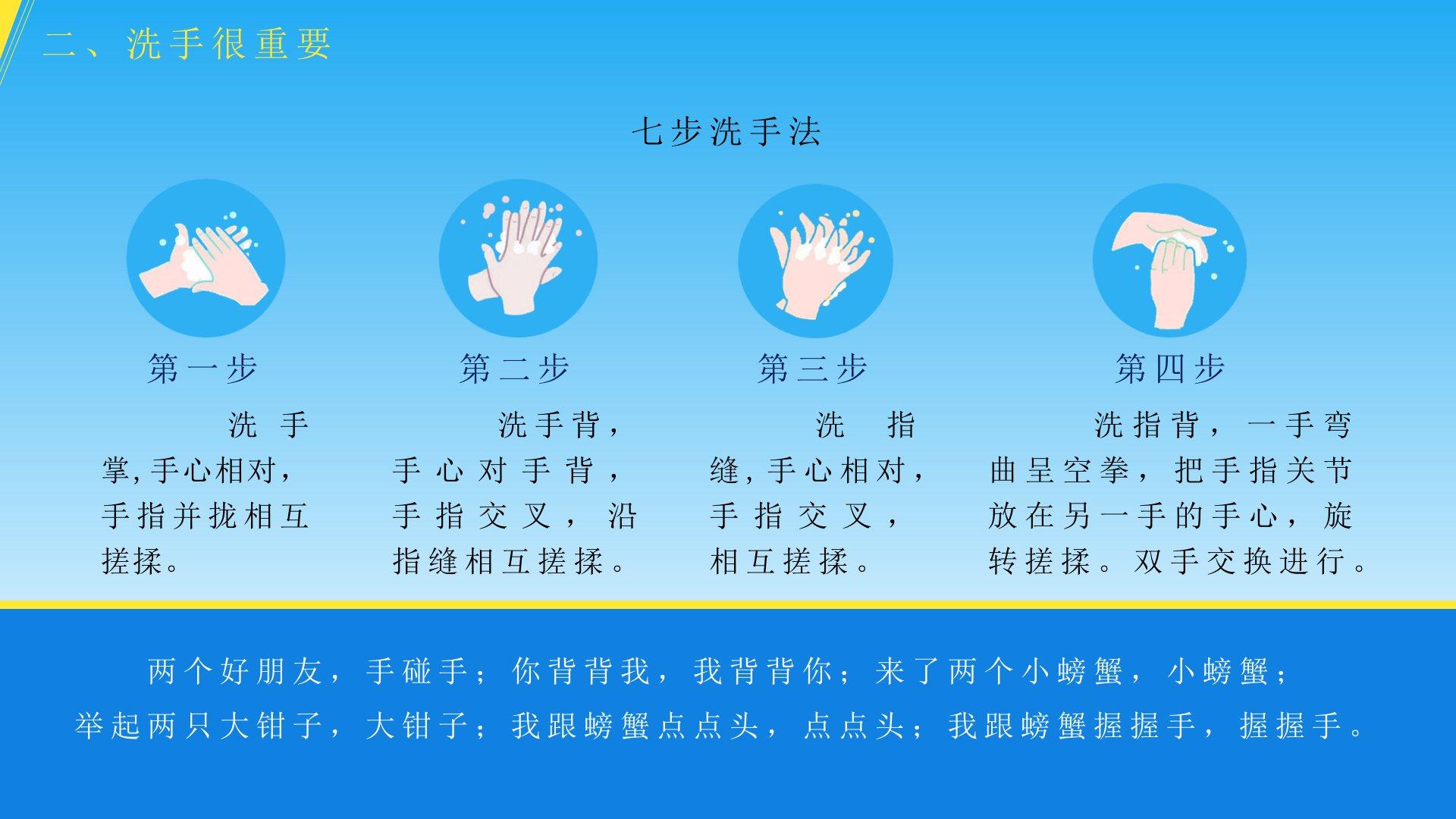 二、洗手很重要

七步洗手法

第一步

洗手掌,手心相对，手指并拢相互搓揉。

第二步

洗手背，手心对手背，手指交叉，沿指缝相互搓揉。

第三步

洗指缝,手心相对，手指交叉，相互搓揉。

第四步

洗指背，一手弯曲呈空拳，把手指关节放在另一手的手心，旋转搓揉。双手交换进行。

两个好朋友，手碰手；你背背我，我背背你；来了两个小螃蟹，小螃蟹；举起两只大钳子，大钳子；我跟螃蟹点点头，点点头；我跟螃蟹握握手，握握手。